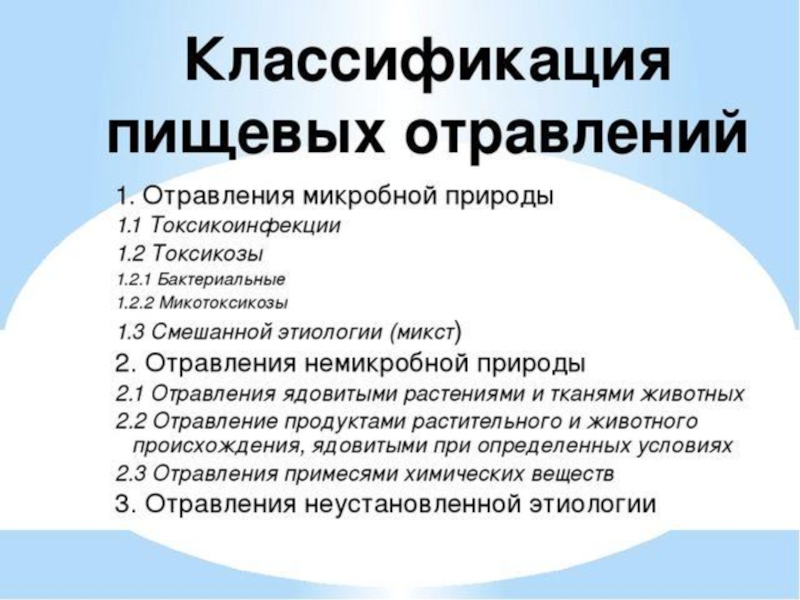 Классификация пищевых отравлений

1. Отравления микробной природы
1.1 Токсикоинфекции
1.2 Токсикозы
1.2.1 Бактериальные
1.2.2 Микотоксикозы
1.3 Смешанной этиологии (микст)
2. Отравления немикробной природы
2.1 Отравления ядовитыми растениями и тканями животных
2.2 Отравление продуктами растительного и животного происхождения, ядовитыми при определенных условиях
2.3 Отравления примесями химических веществ
3. Отравления неустановленной этиологии